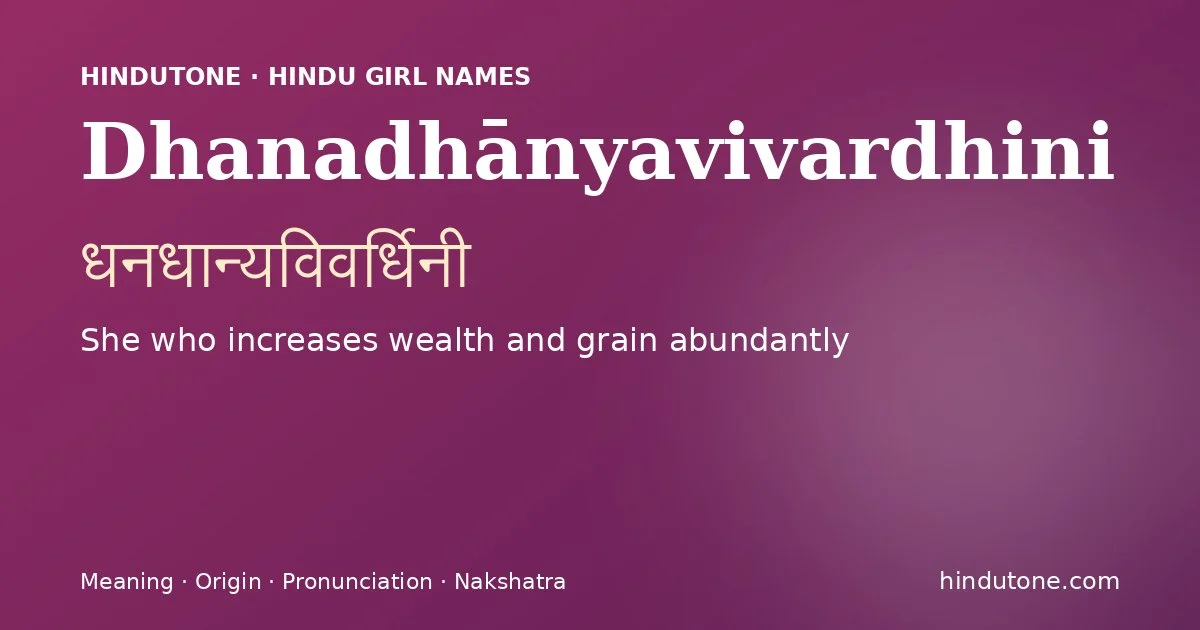 HINDUTONE · HINDU GIRL NAMES

Dhanadhānyavivardhini

धनधान्यविवर्धिनी

She who increases wealth and grain abundantly

Meaning · Origin · Pronunciation · Nakshatra

hindutone.com